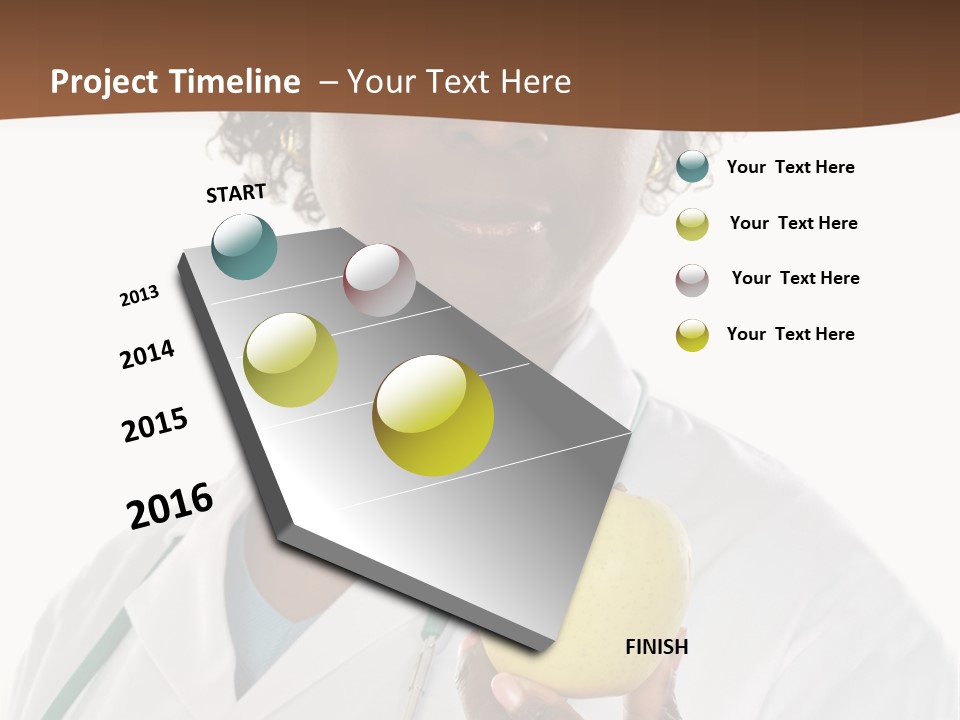 Project Timeline – Your Text Here

START

2013

2014

2015

2016

FINISH

Your Text Here

Your Text Here

Your Text Here

Your Text Here